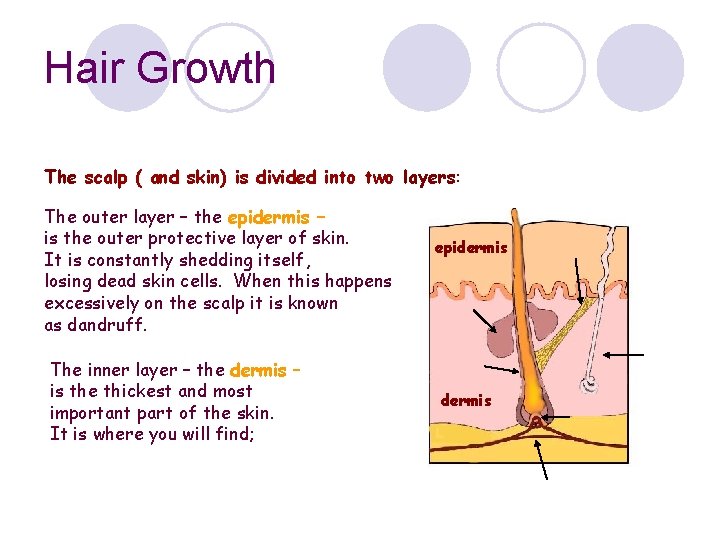 Hair Growth

The scalp ( and skin) is divided into two layers:

The outer layer – the epidermis – is the outer protective layer of skin. It is constantly shedding itself, losing dead skin cells. When this happens excessively on the scalp it is known as dandruff.

The inner layer – the dermis – is the thickest and most important part of the skin. It is where you will find;

epidermis

dermis